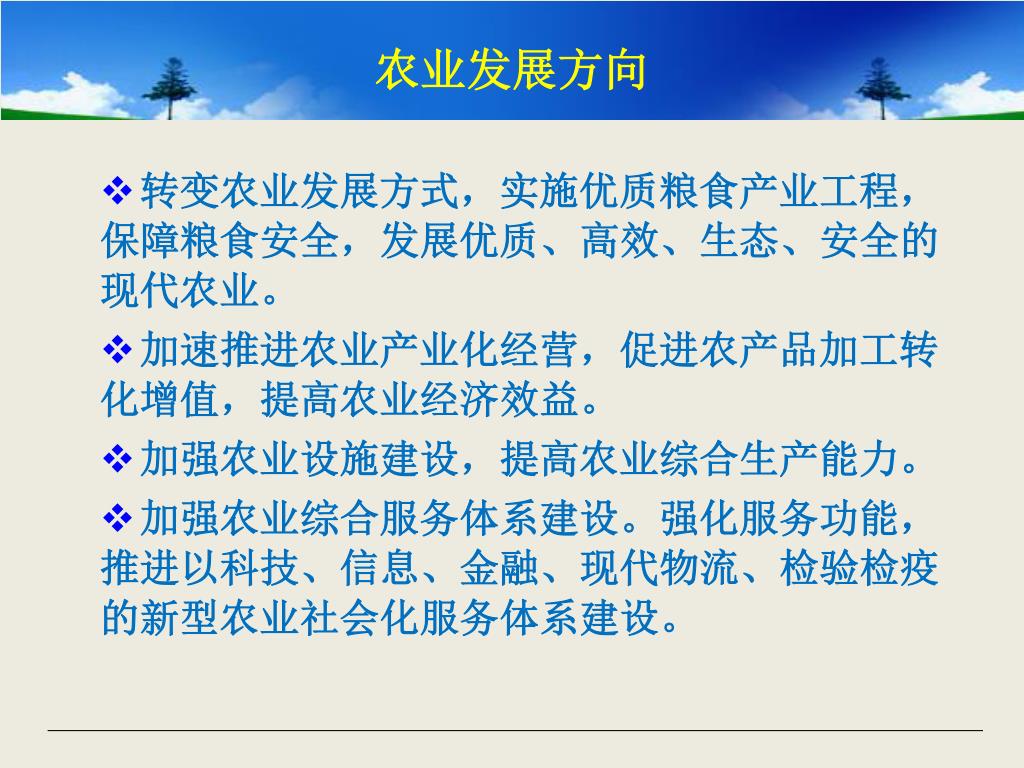 农业发展方向

❖转变农业发展方式，实施优质粮食产业工程，保障粮食安全，发展优质、高效、生态、安全的现代农业。

❖加速推进农业产业化经营，促进农产品加工转化增值，提高农业经济效益。

❖加强农业设施建设，提高农业综合生产能力。

❖加强农业综合服务体系建设。强化服务功能，推进以科技、信息、金融、现代物流、检验检疫的新型农业社会化服务体系建设。